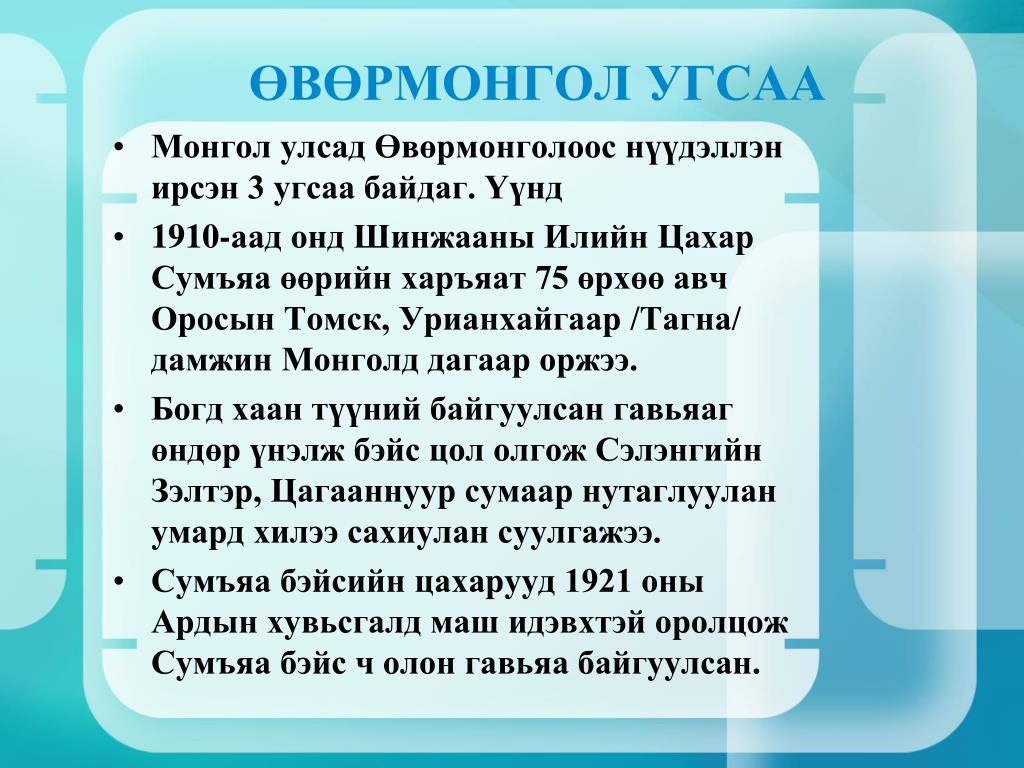 ӨВӨРМОНГОЛ УГСАА

• Монгол улсад Өвөрмонголоос нүүдэллэн ирсэн 3 угсаа байдаг. Үүнд

• 1910-аад онд Шинжааны Илийн Цахар Сумъяа өөрийн харъяат 75 өрхөө авч Оросын Томск, Урианхайгаар /Тагна/ дамжин Монголд дагаар оржээ.

• Богд хаан түүний байгуулсан гавьяаг өндөр үнэлж бэйс цол олгож Сэлэнгийн Зэлтэр, Цагааннуур сумаар нутаглуулан умард хилээ сахиулан суулгажээ.

• Сумъяа бэйсийн цахарууд 1921 оны Ардын хувьсгалд маш идэвхтэй оролцож Сумъяа бэйс ч олон гавьяа байгуулсан.